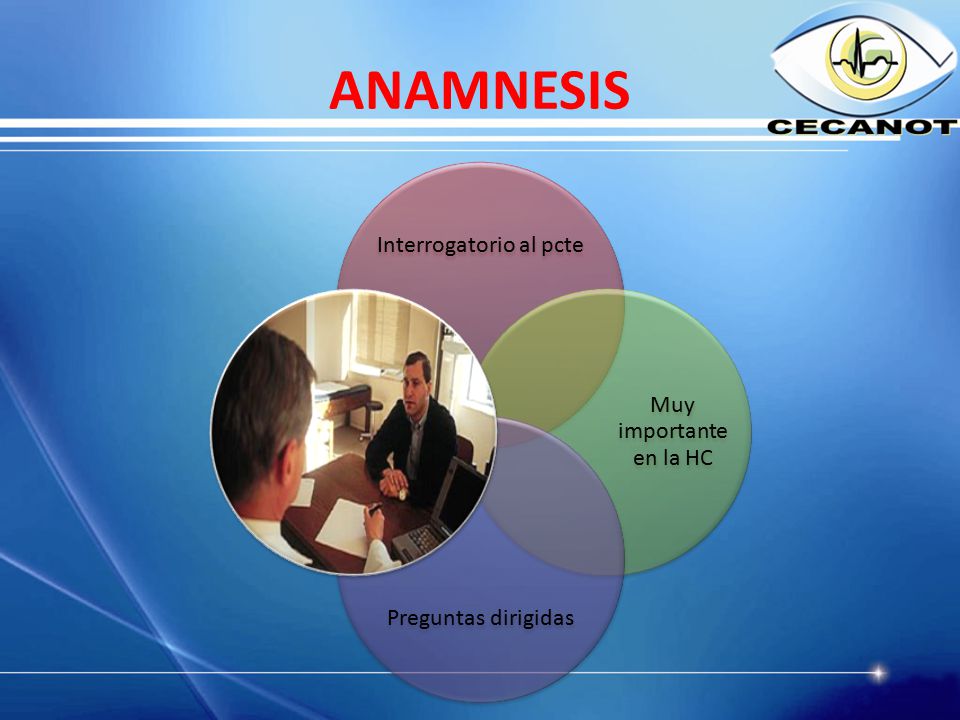 ANAMNESIS

CECANOT

Interrogatorio al pcte

Muy importante en la HC

Preguntas dirigidas